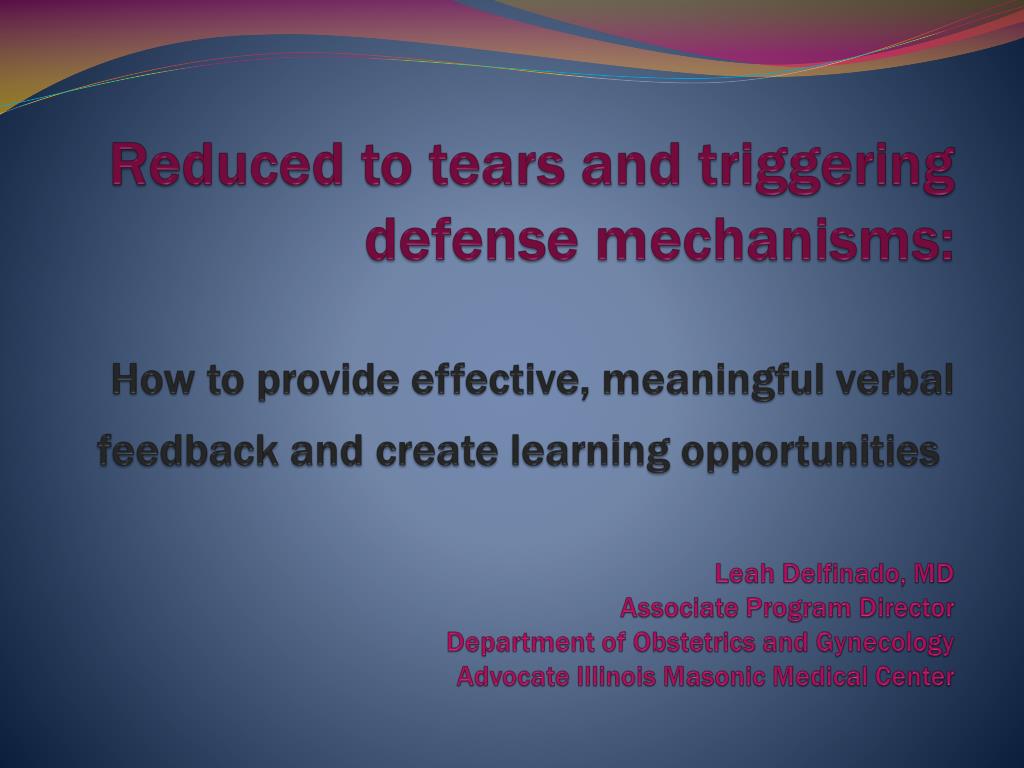 Reduced to tears and triggering defense mechanisms:

How to provide effective, meaningful verbal feedback and create learning opportunities

Leah Delfinado, MD
Associate Program Director
Department of Obstetrics and Gynecology
Advocate Illinois Masonic Medical Center